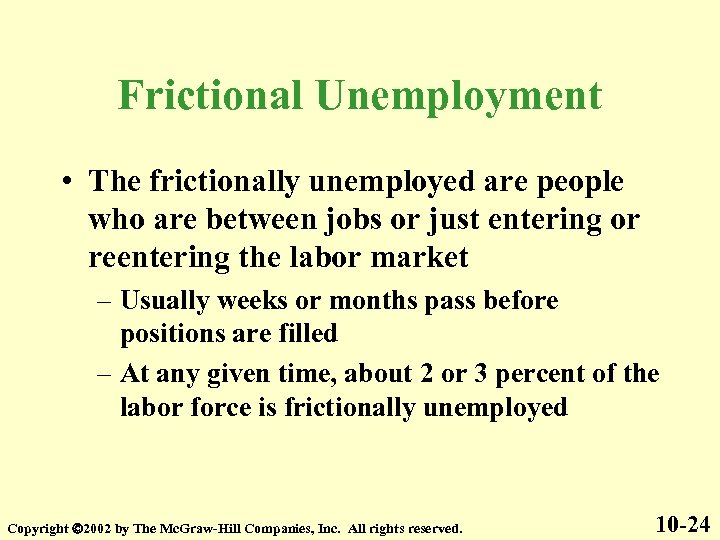 Frictional Unemployment

• The frictionally unemployed are people who are between jobs or just entering or reentering the labor market

– Usually weeks or months pass before positions are filled

– At any given time, about 2 or 3 percent of the labor force is frictionally unemployed

Copyright ©2002 by The McGraw-Hill Companies, Inc. All rights reserved.

10-24